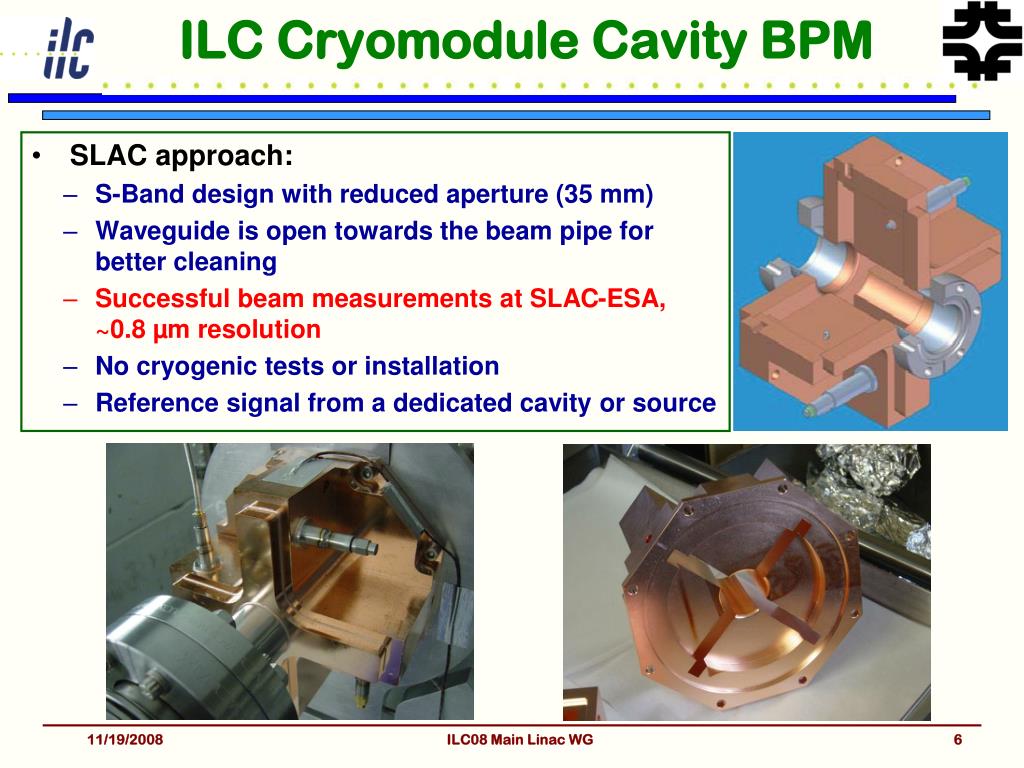 ilc

ILC Cryomodule Cavity BPM

• SLAC approach:
– S-Band design with reduced aperture (35 mm)
– Waveguide is open towards the beam pipe for better cleaning
– Successful beam measurements at SLAC-ESA, ~0.8 µm resolution
– No cryogenic tests or installation
– Reference signal from a dedicated cavity or source

11/19/2008

ILC08 Main Linac WG

6